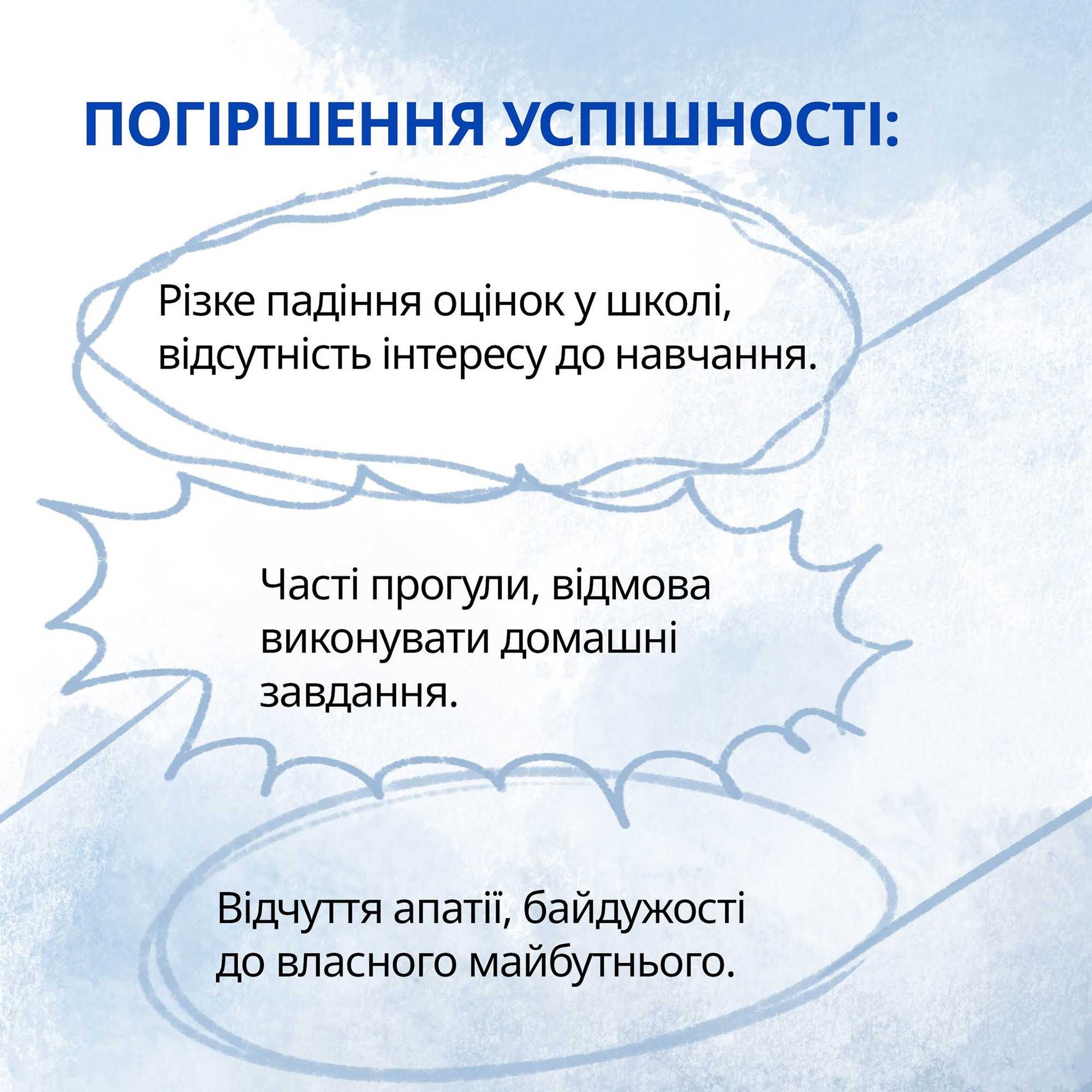 ПОГІРШЕННЯ УСПІШНОСТІ:

Різке падіння оцінок у школі, відсутність інтересу до навчання.

Часті прогули, відмова виконувати домашні завдання.

Відчуття апатії, байдужості до власного майбутнього.